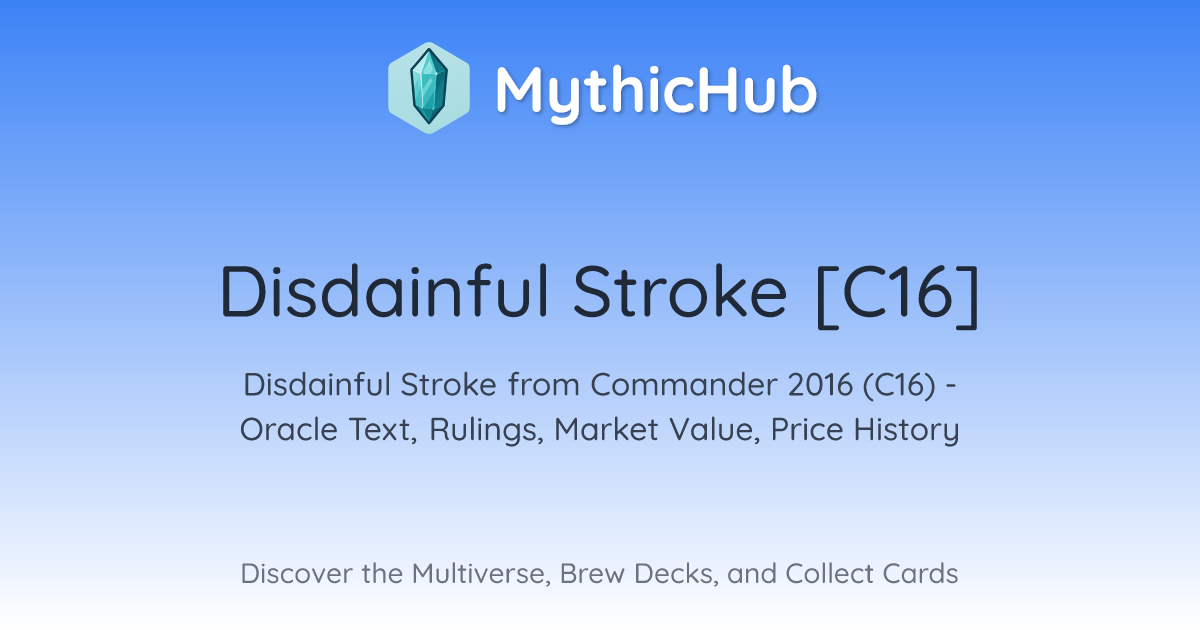 MythicHub

Disdainful Stroke [C16]

Disdainful Stroke from Commander 2016 (C16) - Oracle Text, Rulings, Market Value, Price History

Discover the Multiverse, Brew Decks, and Collect Cards